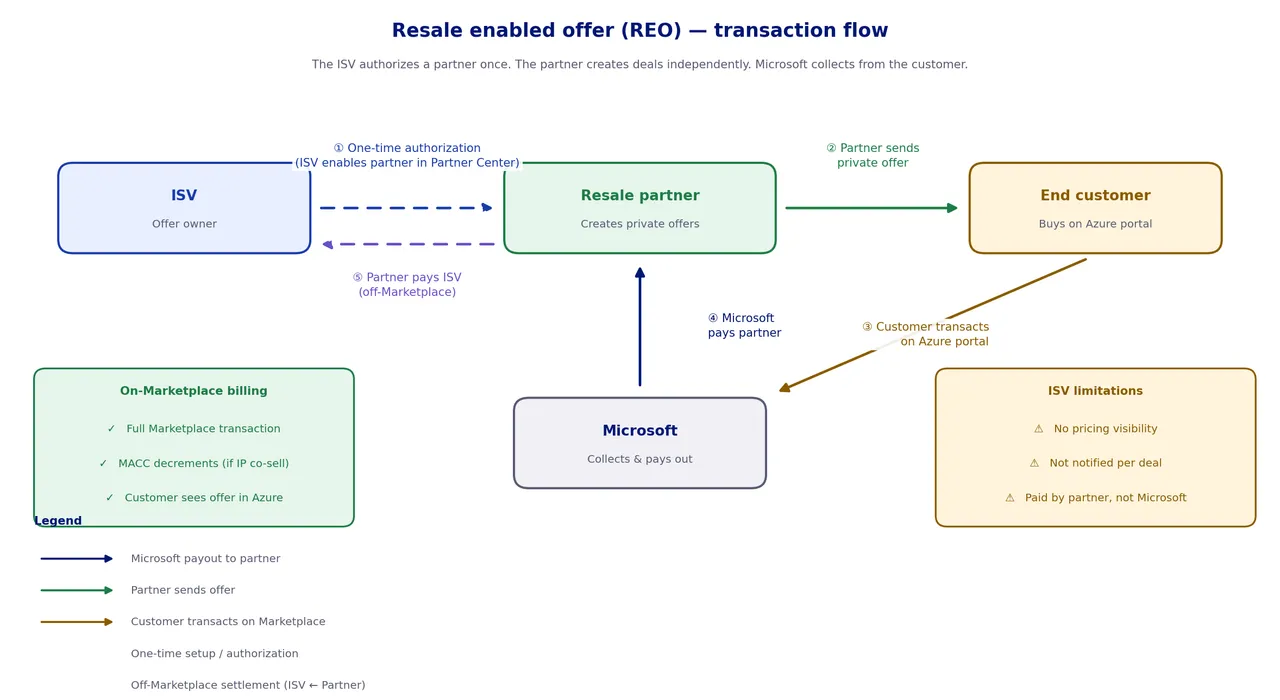 Resale enabled offer (REO) — transaction flow

The ISV authorizes a partner once. The partner creates deals independently. Microsoft collects from the customer.

① One-time authorization
(ISV enables partner in Partner Center)

② Partner sends
private offer

ISV
Offer owner

Resale partner
Creates private offers

End customer
Buys on Azure portal

⑤ Partner pays ISV
(off-Marketplace)

④ Microsoft
pays partner

③ Customer transacts
on Azure portal

On-Marketplace billing
✓ Full Marketplace transaction
✓ MACC decrements (if IP co-sell)
✓ Customer sees offer in Azure

Microsoft
Collects & pays out

ISV limitations
⚠ No pricing visibility
⚠ Not notified per deal
⚠ Paid by partner, not Microsoft

Legend
Microsoft payout to partner
Partner sends offer
Customer transacts on Marketplace
One-time setup / authorization
Off-Marketplace settlement (ISV ← Partner)